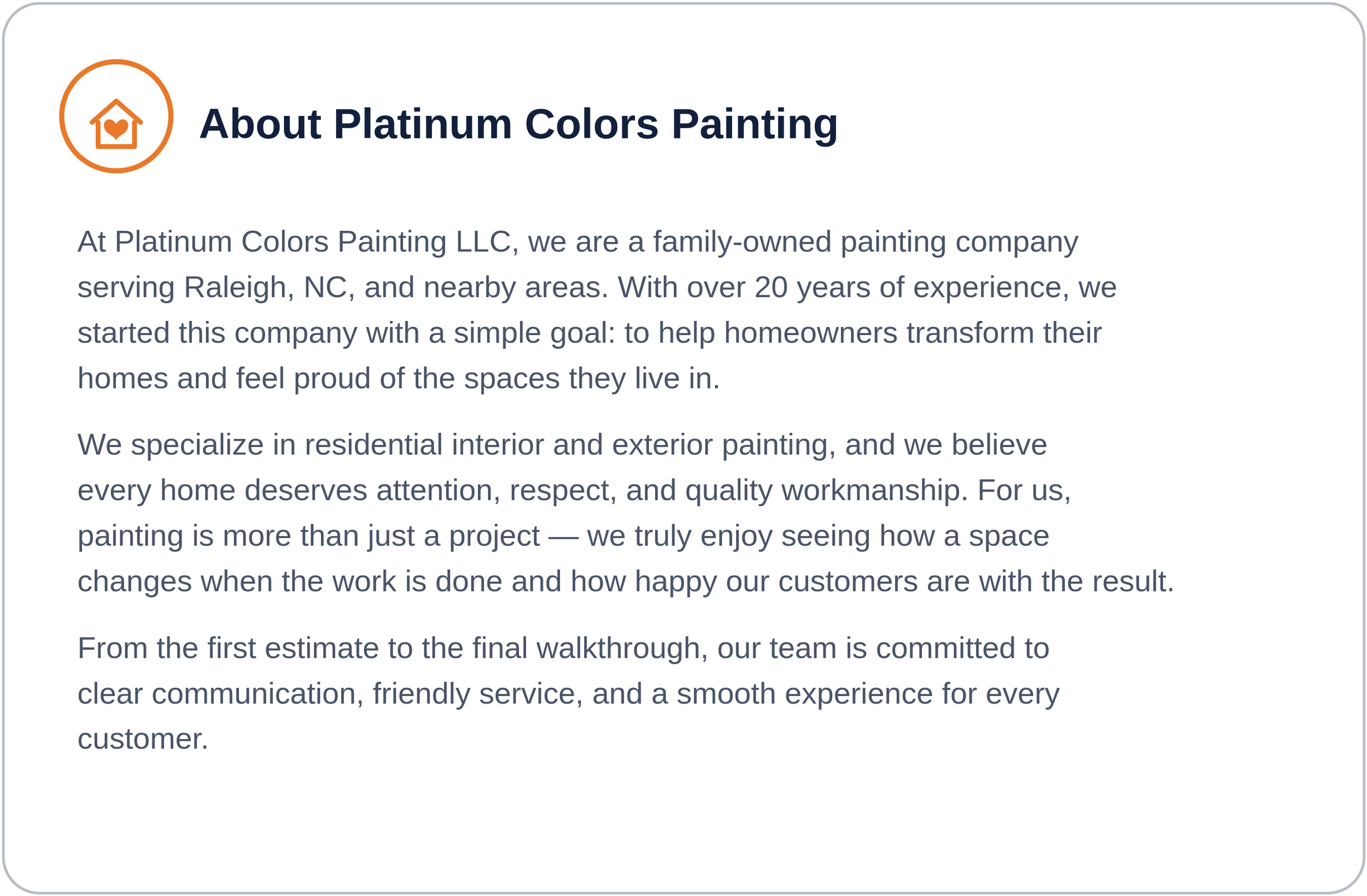 About Platinum Colors Painting

At Platinum Colors Painting LLC, we are a family-owned painting company serving Raleigh, NC, and nearby areas. With over 20 years of experience, we started this company with a simple goal: to help homeowners transform their homes and feel proud of the spaces they live in.

We specialize in residential interior and exterior painting, and we believe every home deserves attention, respect, and quality workmanship. For us, painting is more than just a project — we truly enjoy seeing how a space changes when the work is done and how happy our customers are with the result.

From the first estimate to the final walkthrough, our team is committed to clear communication, friendly service, and a smooth experience for every customer.